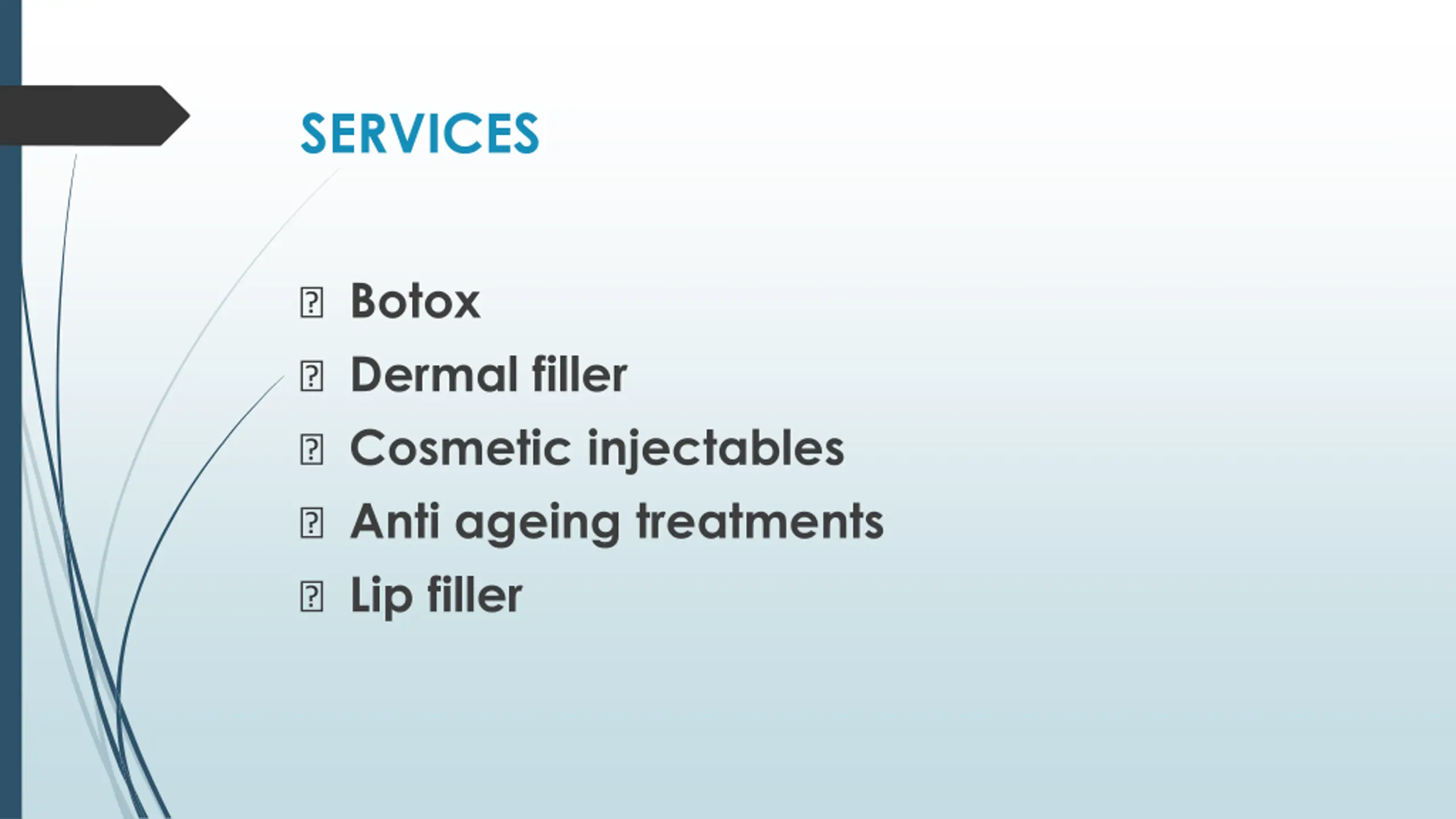 SERVICES

- Botox
- Dermal filler
- Cosmetic injectables
- Anti ageing treatments
- Lip filler